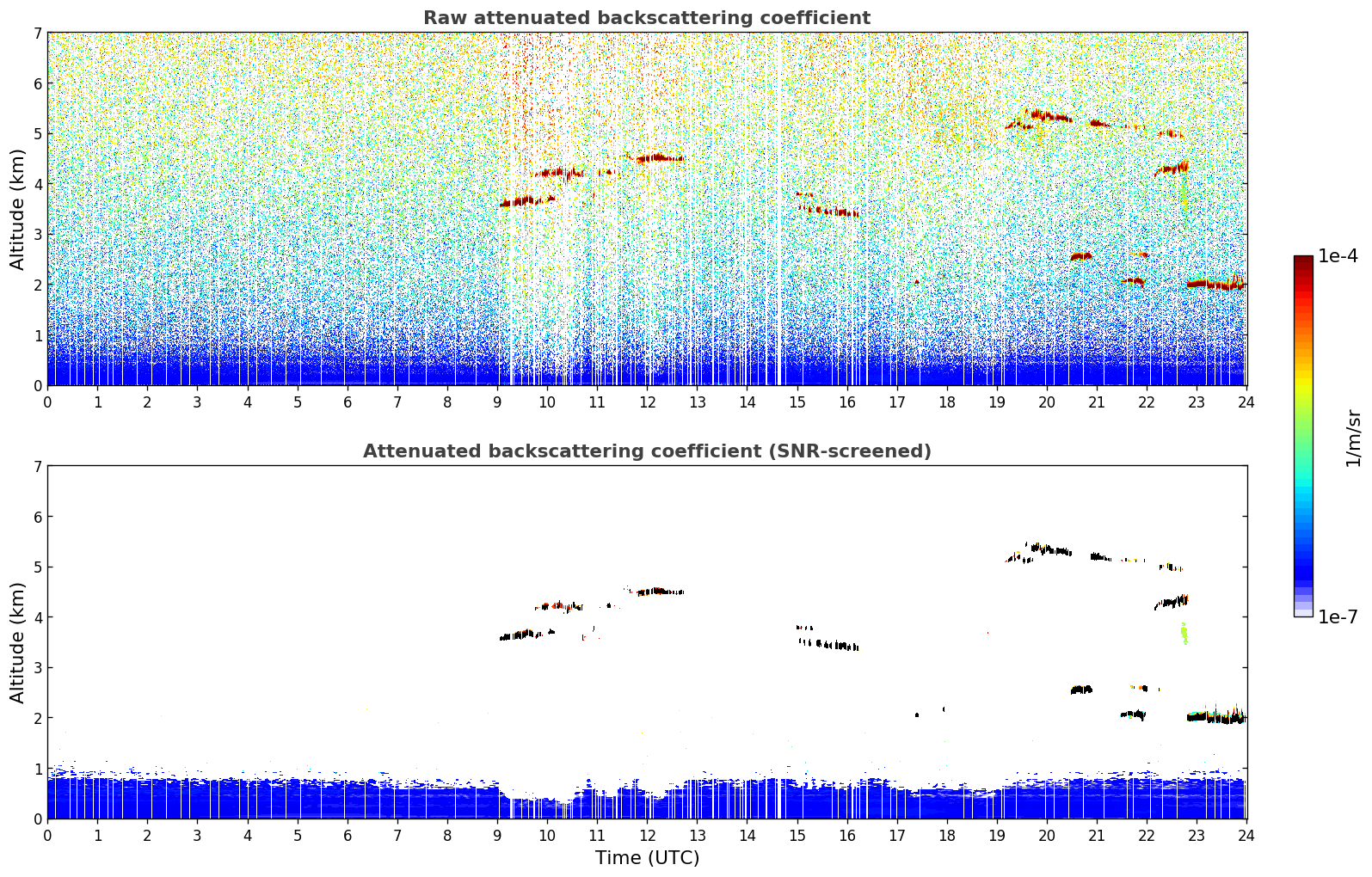 Raw attenuated backscattering coefficient

Altitude (km)

7
6
5
4
3
2
1
0

0 1 2 3 4 5 6 7 8 9 10 11 12 13 14 15 16 17 18 19 20 21 22 23 24

Attenuated backscattering coefficient (SNR-screened)

Altitude (km)

7
6
5
4
3
2
1
0

0 1 2 3 4 5 6 7 8 9 10 11 12 13 14 15 16 17 18 19 20 21 22 23 24

Time (UTC)

1e-4

1/m/sr

1e-7